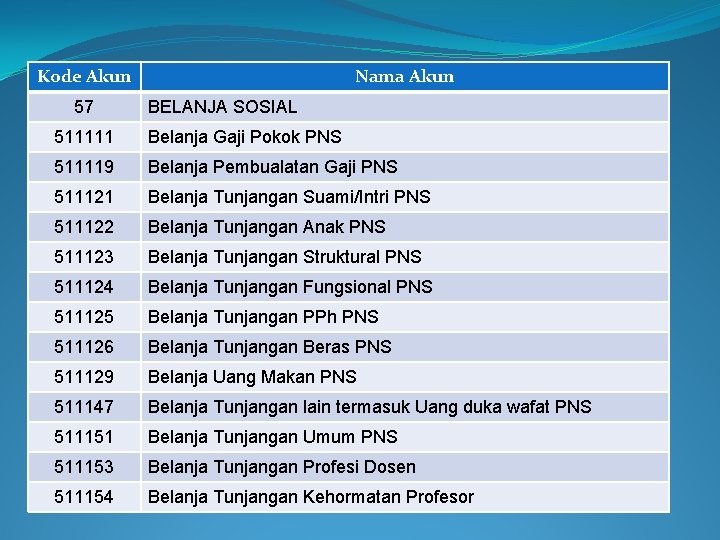 | Kode Akun | Nama Akun |
|---|---|
| 57 | BELANJA SOSIAL |
| 511111 | Belanja Gaji Pokok PNS |
| 511119 | Belanja Pembualatan Gaji PNS |
| 511121 | Belanja Tunjangan Suami/Intri PNS |
| 511122 | Belanja Tunjangan Anak PNS |
| 511123 | Belanja Tunjangan Struktural PNS |
| 511124 | Belanja Tunjangan Fungsional PNS |
| 511125 | Belanja Tunjangan PPh PNS |
| 511126 | Belanja Tunjangan Beras PNS |
| 511129 | Belanja Uang Makan PNS |
| 511147 | Belanja Tunjangan lain termasuk Uang duka wafat PNS |
| 511151 | Belanja Tunjangan Umum PNS |
| 511153 | Belanja Tunjangan Profesi Dosen |
| 511154 | Belanja Tunjangan Kehormatan Profesor |